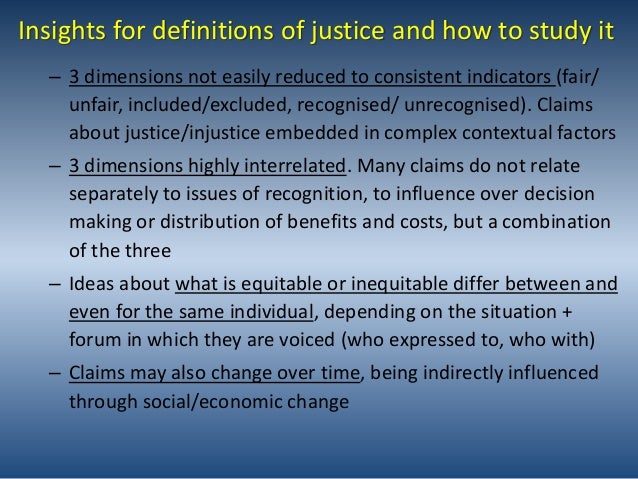 Insights for definitions of justice and how to study it

– 3 dimensions not easily reduced to consistent indicators (fair/ unfair, included/excluded, recognised/ unrecognised). Claims about justice/injustice embedded in complex contextual factors

– 3 dimensions highly interrelated. Many claims do not relate separately to issues of recognition, to influence over decision making or distribution of benefits and costs, but a combination of the three

– Ideas about what is equitable or inequitable differ between and even for the same individual, depending on the situation + forum in which they are voiced (who expressed to, who with)

– Claims may also change over time, being indirectly influenced through social/economic change